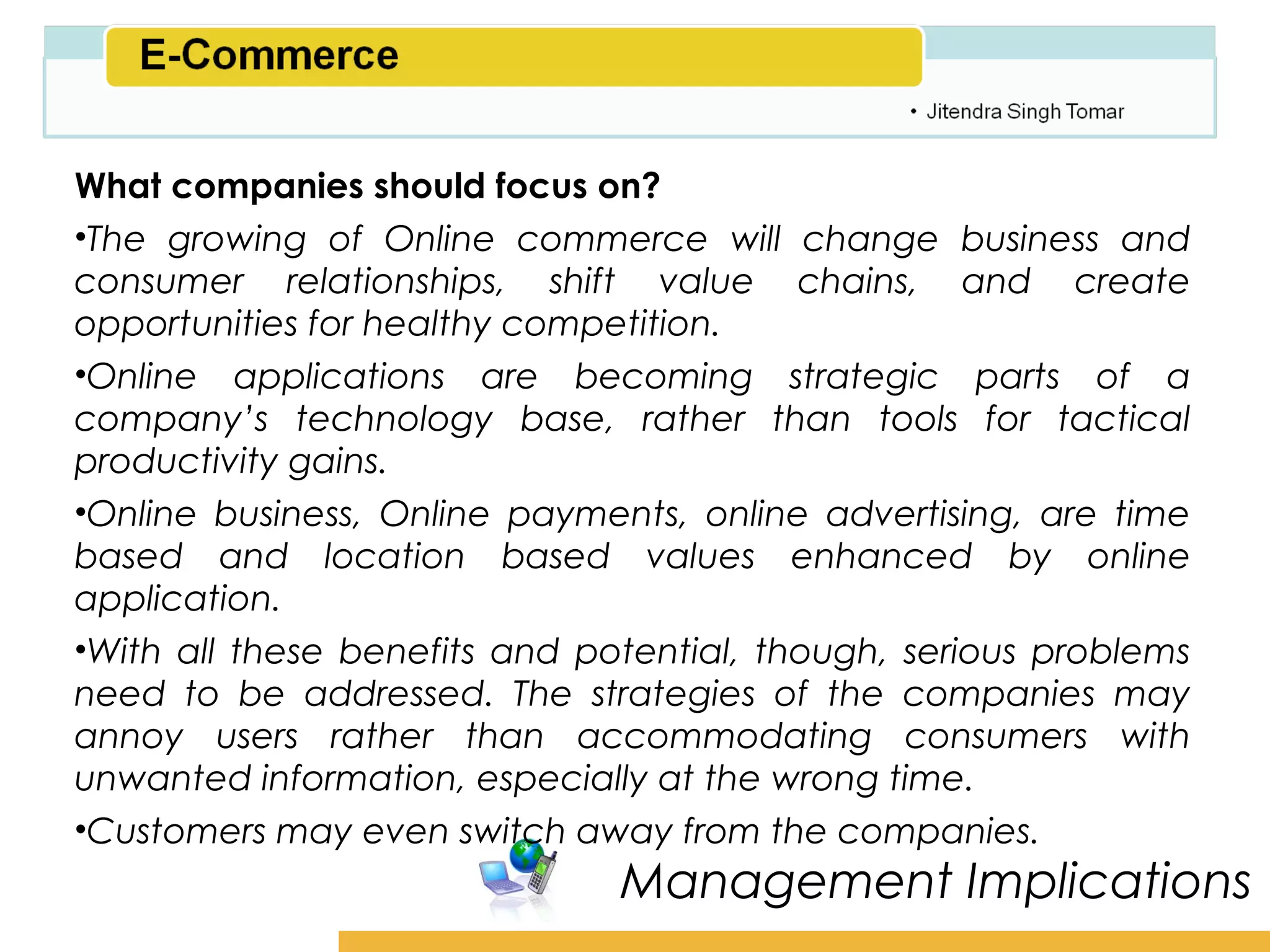 E-Commerce

• Jitendra Singh Tomar

What companies should focus on?

•The growing of Online commerce will change business and consumer relationships, shift value chains, and create opportunities for healthy competition.

•Online applications are becoming strategic parts of a company's technology base, rather than tools for tactical productivity gains.

•Online business, Online payments, online advertising, are time based and location based values enhanced by online application.

•With all these benefits and potential, though, serious problems need to be addressed. The strategies of the companies may annoy users rather than accommodating consumers with unwanted information, especially at the wrong time.

•Customers may even switch away from the companies.

Management Implications